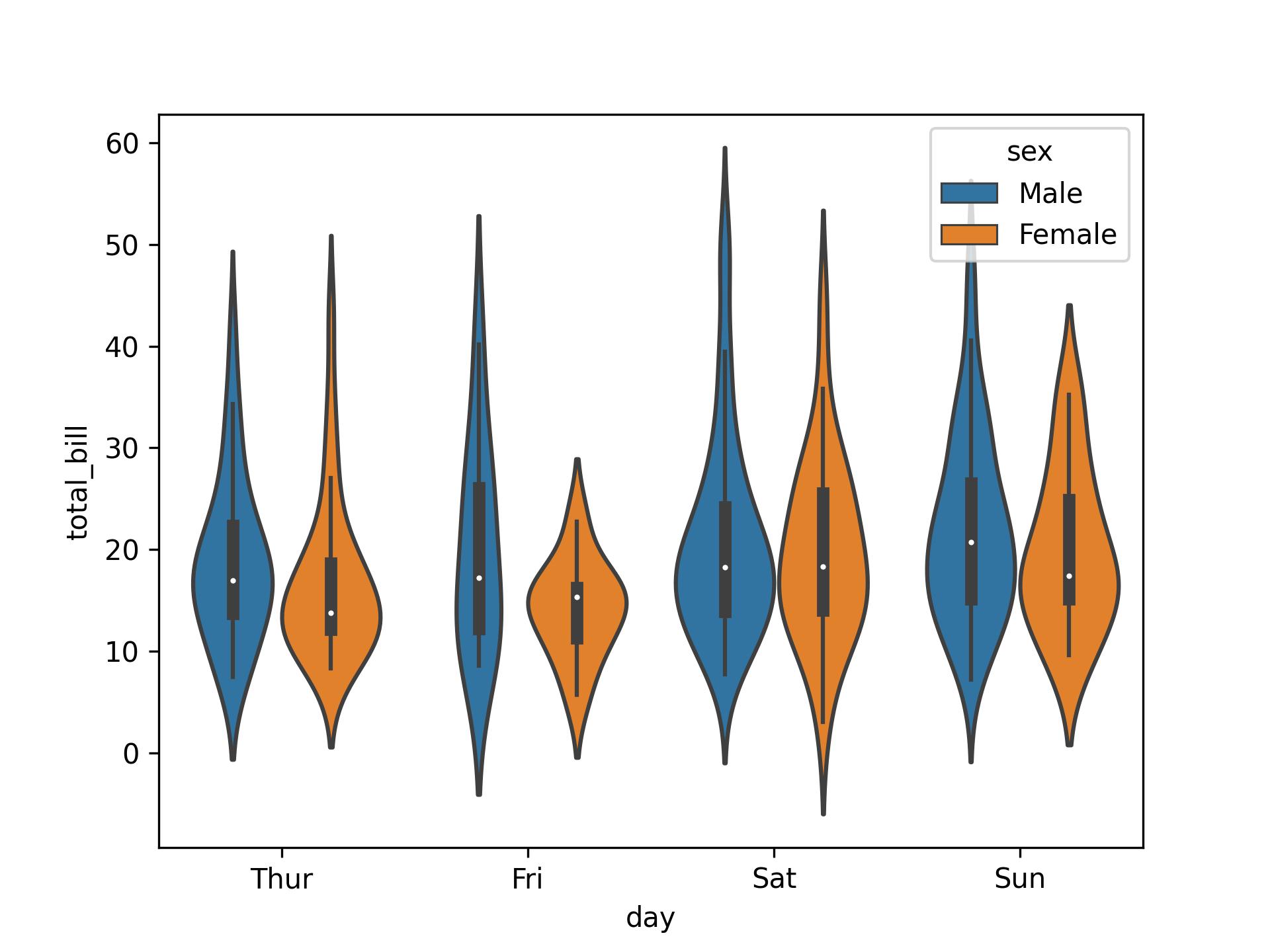 sex
Male
Female

total_bill

60
50
40
30
20
10
0

Thur
Fri
Sat
Sun

day